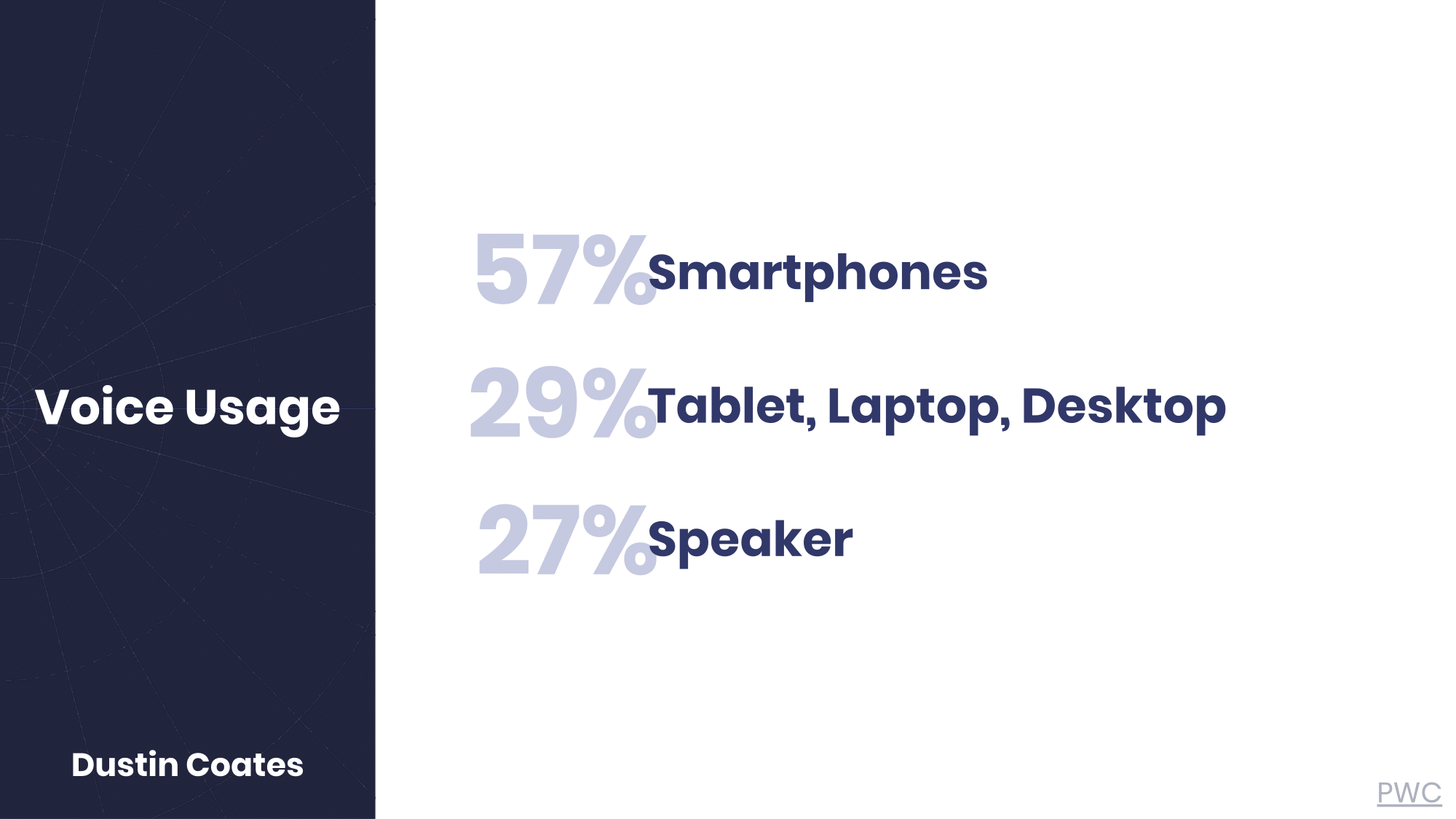 Voice Usage

Dustin Coates

57% Smartphones

29% Tablet, Laptop, Desktop

27% Speaker

PWC